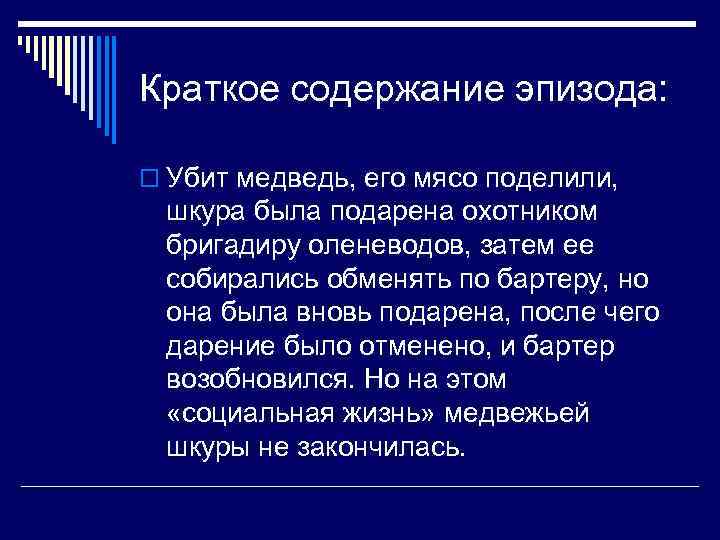 Краткое содержание эпизода:

Убит медведь, его мясо поделили, шкура была подарена охотником бригадиру оленеводов, затем ее собирались обменять по бартеру, но она была вновь подарена, после чего дарение было отменено, и бартер возобновился. Но на этом «социальная жизнь» медвежьей шкуры не закончилась.